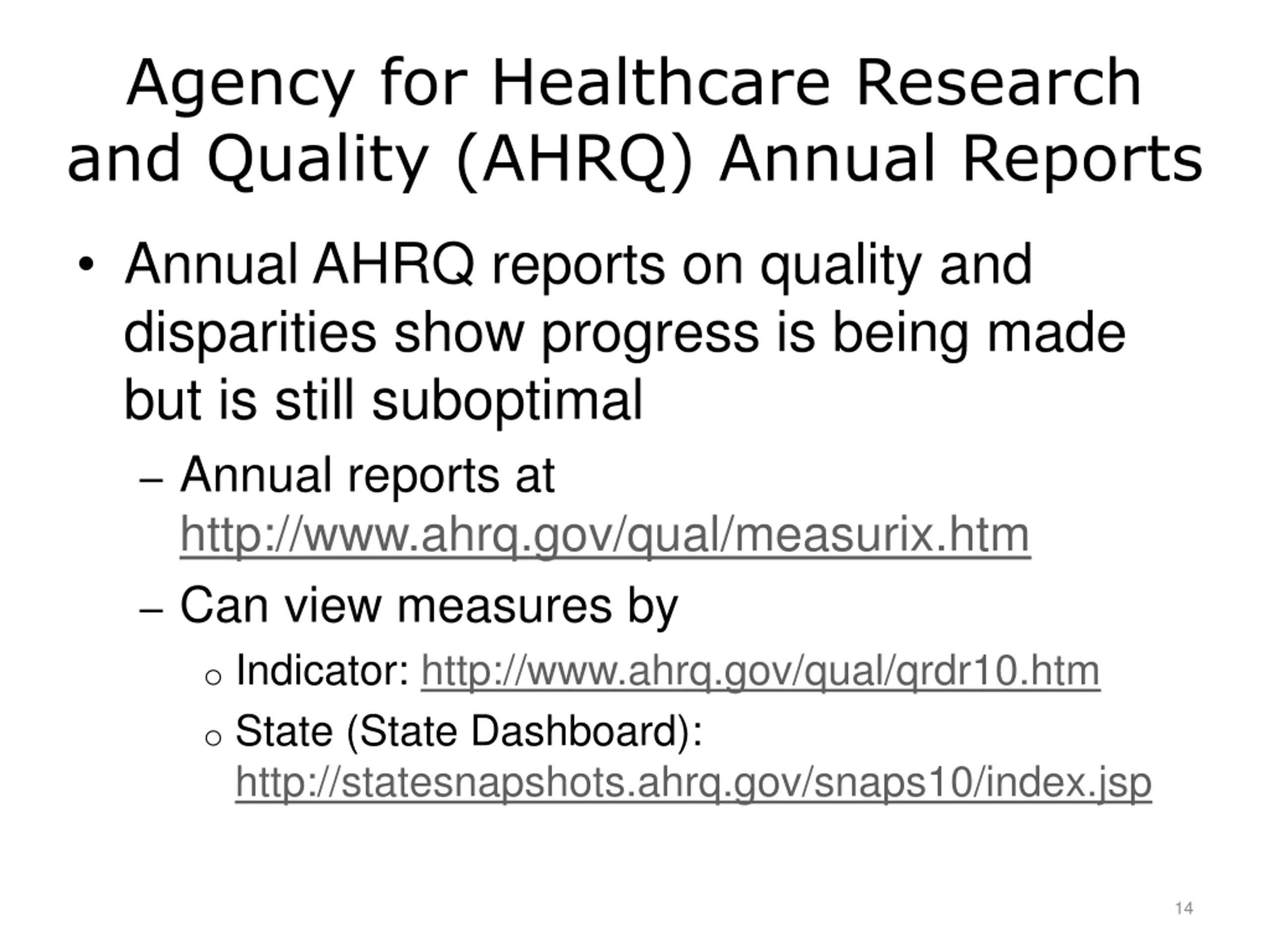 Agency for Healthcare Research and Quality (AHRQ) Annual Reports

• Annual AHRQ reports on quality and disparities show progress is being made but is still suboptimal

– Annual reports at http://www.ahrq.gov/qual/measurix.htm

– Can view measures by

○ Indicator: http://www.ahrq.gov/qual/qrdr10.htm

○ State (State Dashboard): http://statesnapshots.ahrq.gov/snaps10/index.jsp

14